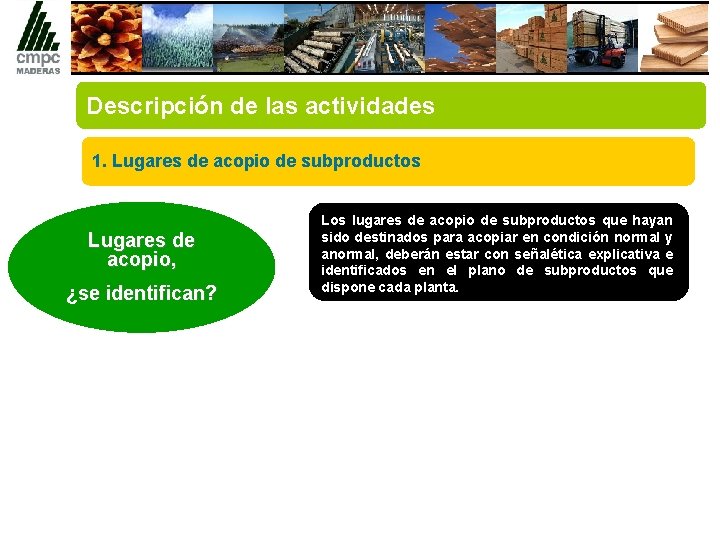 cmpc
MADERAS

Descripción de las actividades

1. Lugares de acopio de subproductos

Lugares de acopio,

¿se identifican?

Los lugares de acopio de subproductos que hayan sido destinados para acopiar en condición normal y anormal, deberán estar con señalética explicativa e identificados en el plano de subproductos que dispone cada planta.